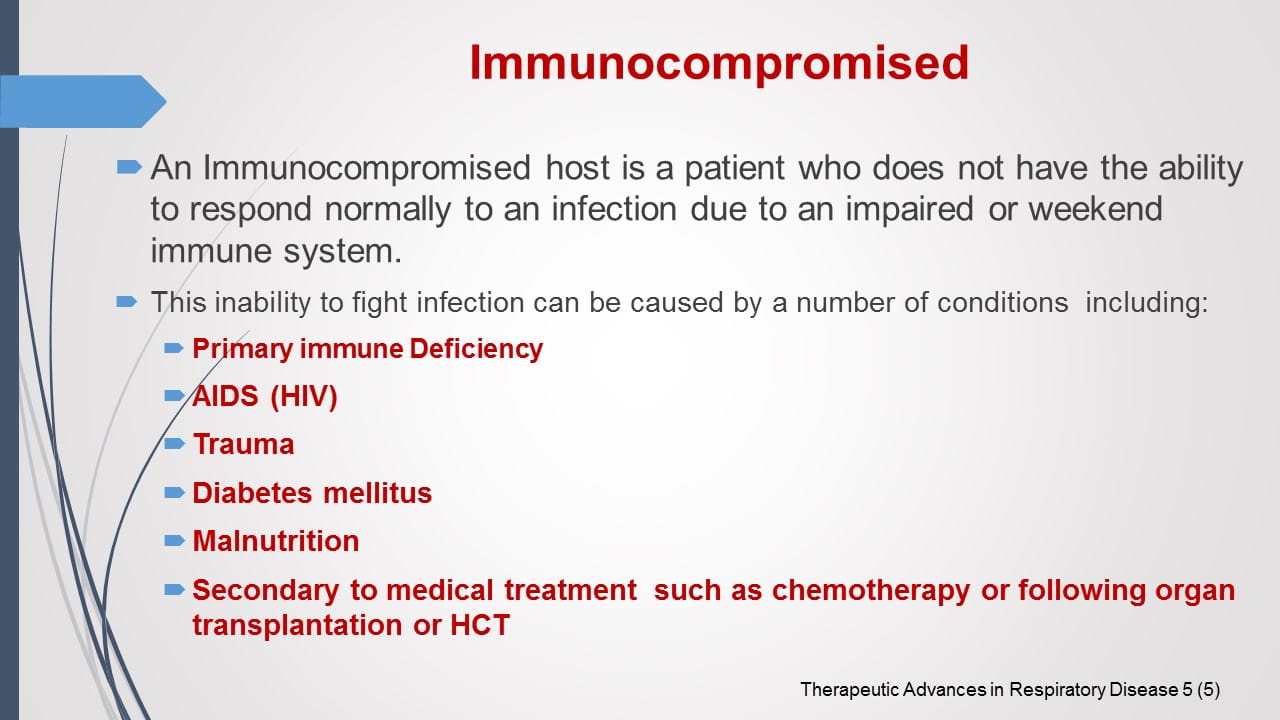 Immunocompromised

An Immunocompromised host is a patient who does not have the ability to respond normally to an infection due to an impaired or weekend immune system.

This inability to fight infection can be caused by a number of conditions including:

Primary immune Deficiency

AIDS (HIV)

Trauma

Diabetes mellitus

Malnutrition

Secondary to medical treatment such as chemotherapy or following organ transplantation or HCT

Therapeutic Advances in Respiratory Disease 5 (5)